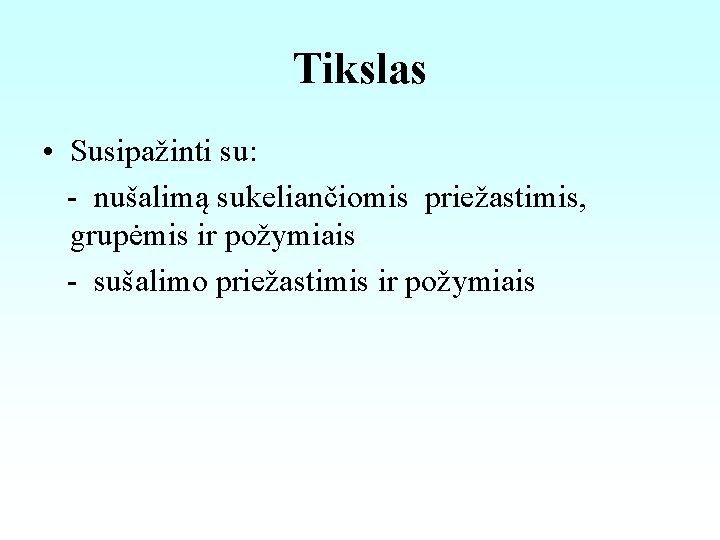 Tikslas

• Susipažinti su:

- nušalimą sukeliančiomis priežastimis, grupėmis ir požymiais

- sušalimo priežastimis ir požymiais